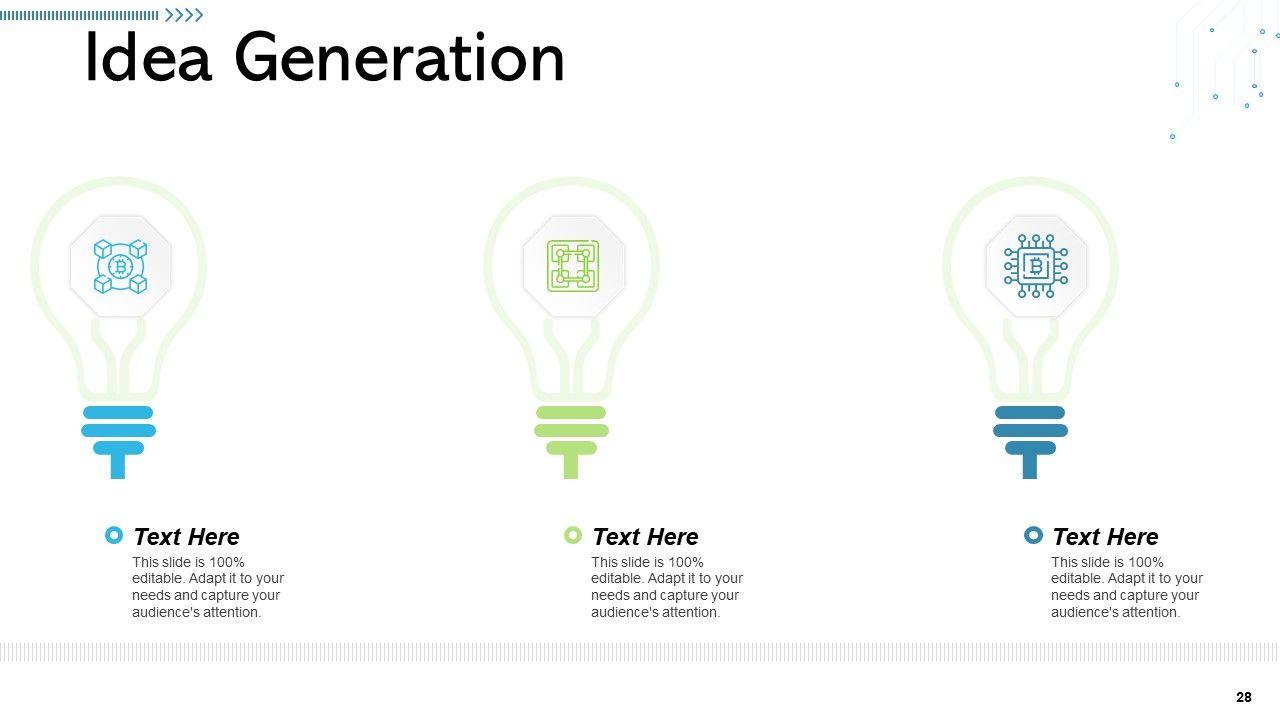 Idea Generation

Text Here
This slide is 100% editable. Adapt it to your needs and capture your audience's attention.

Text Here
This slide is 100% editable. Adapt it to your needs and capture your audience's attention.

Text Here
This slide is 100% editable. Adapt it to your needs and capture your audience's attention.

28